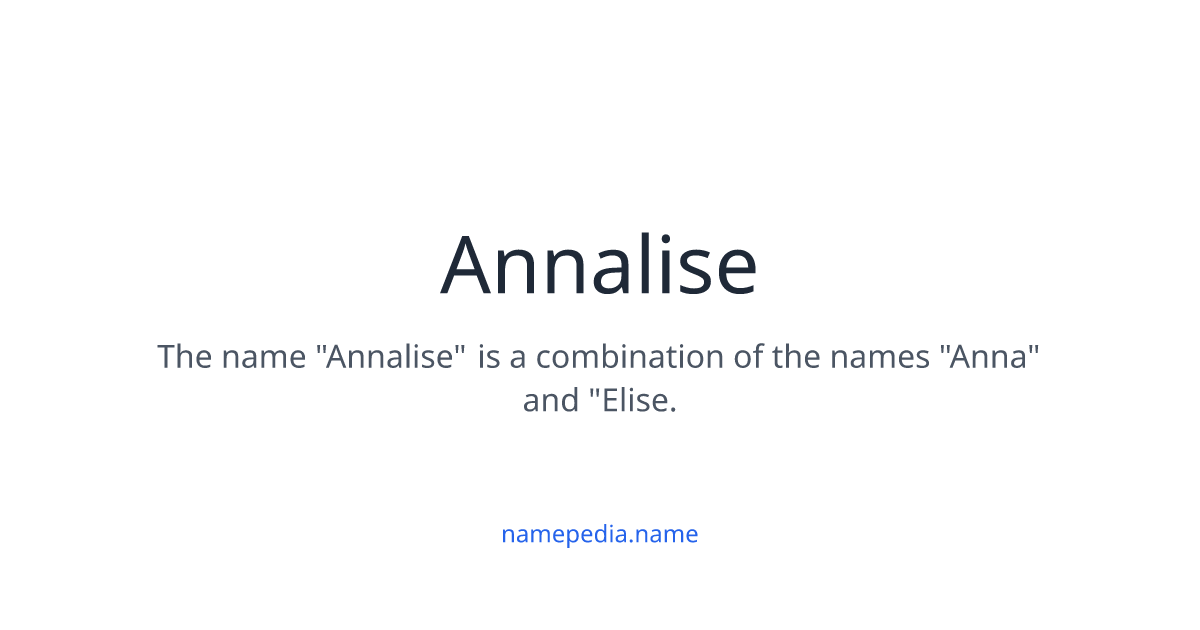 Annalise

The name "Annalise" is a combination of the names "Anna" and "Elise.

namepedia.name